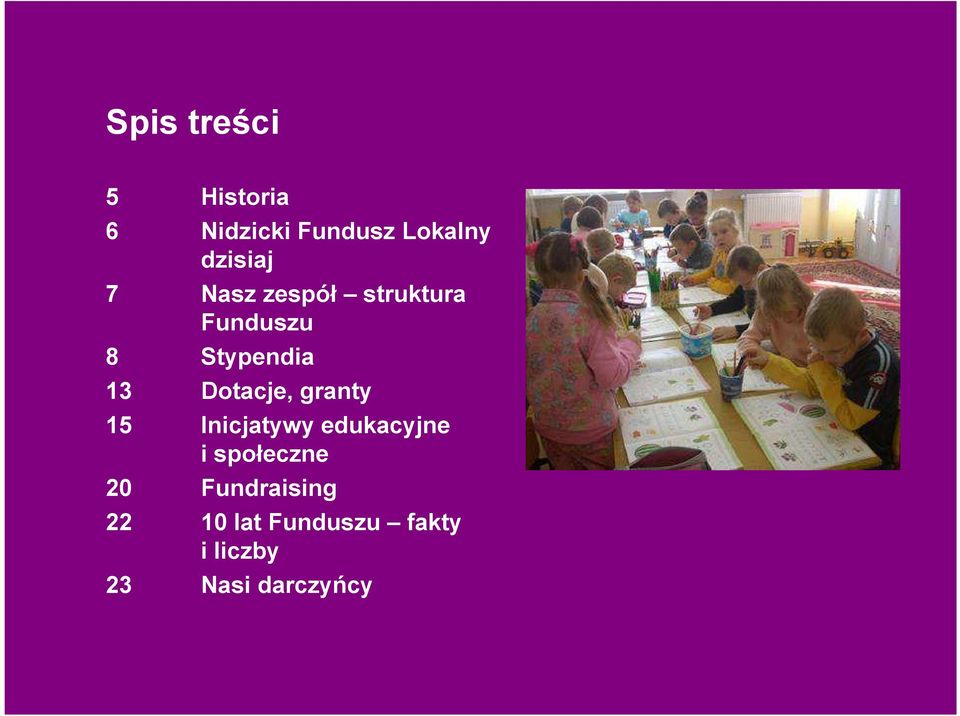 Spis treści

5 Historia
6 Nidzicki Fundusz Lokalny dzisiaj
7 Nasz zespół – struktura Funduszu
8 Stypendia
13 Dotacje, granty
15 Inicjatywy edukacyjne i społeczne
20 Fundraising
22 10 lat Funduszu – fakty i liczby
23 Nasi darczyńcy